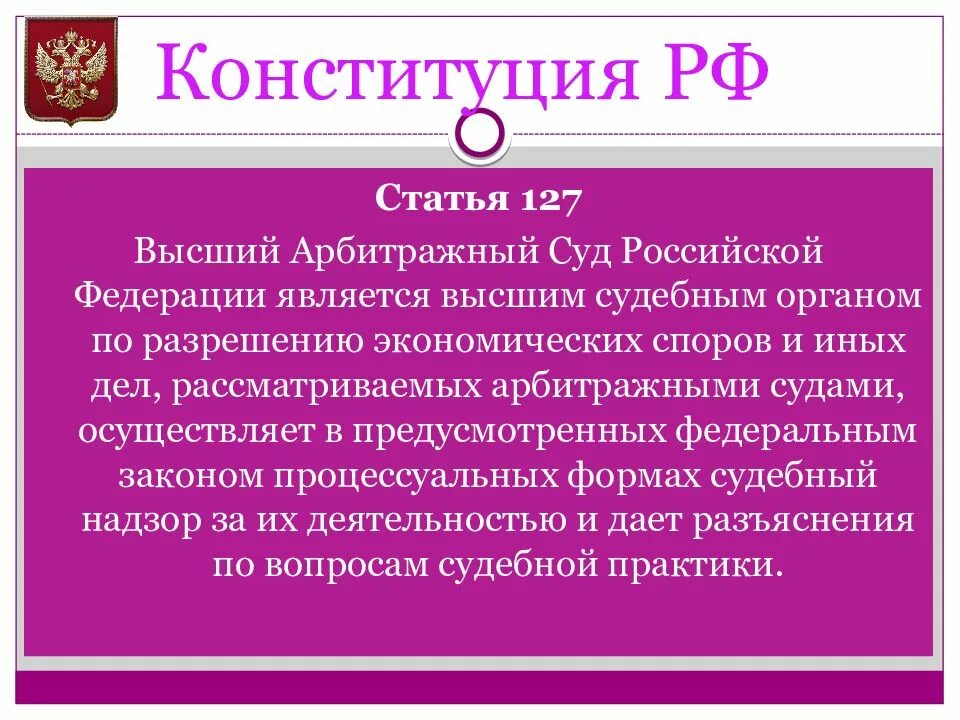 Конституция РФ

Статья 127

Высший Арбитражный Суд Российской Федерации является высшим судебным органом по разрешению экономических споров и иных дел, рассматриваемых арбитражными судами, осуществляет в предусмотренных федеральным законом процессуальных формах судебный надзор за их деятельностью и дает разъяснения по вопросам судебной практики.